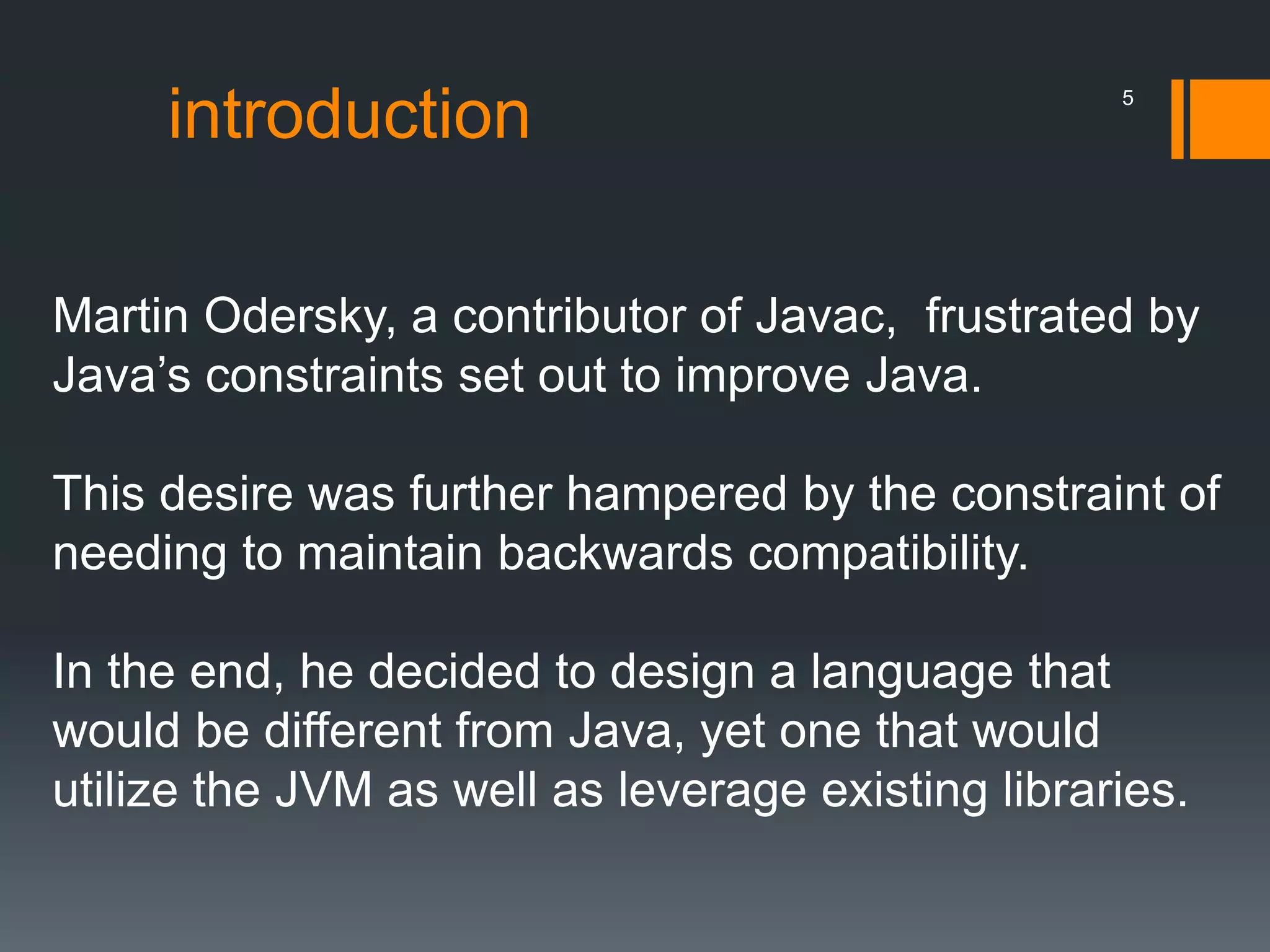 introduction

5

Martin Odersky, a contributor of Javac,  frustrated by Java’s constraints set out to improve Java.

This desire was further hampered by the constraint of needing to maintain backwards compatibility.

In the end, he decided to design a language that would be different from Java, yet one that would utilize the JVM as well as leverage existing libraries.